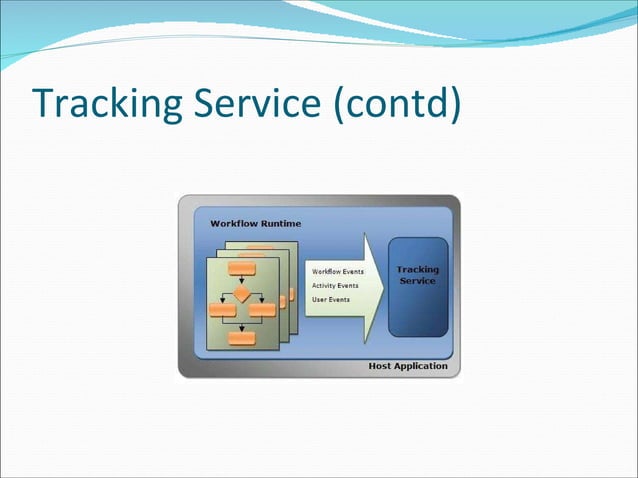 Tracking Service (contd)

Workflow Runtime

Workflow Events
Activity Events
User Events

Tracking Service

Host Application